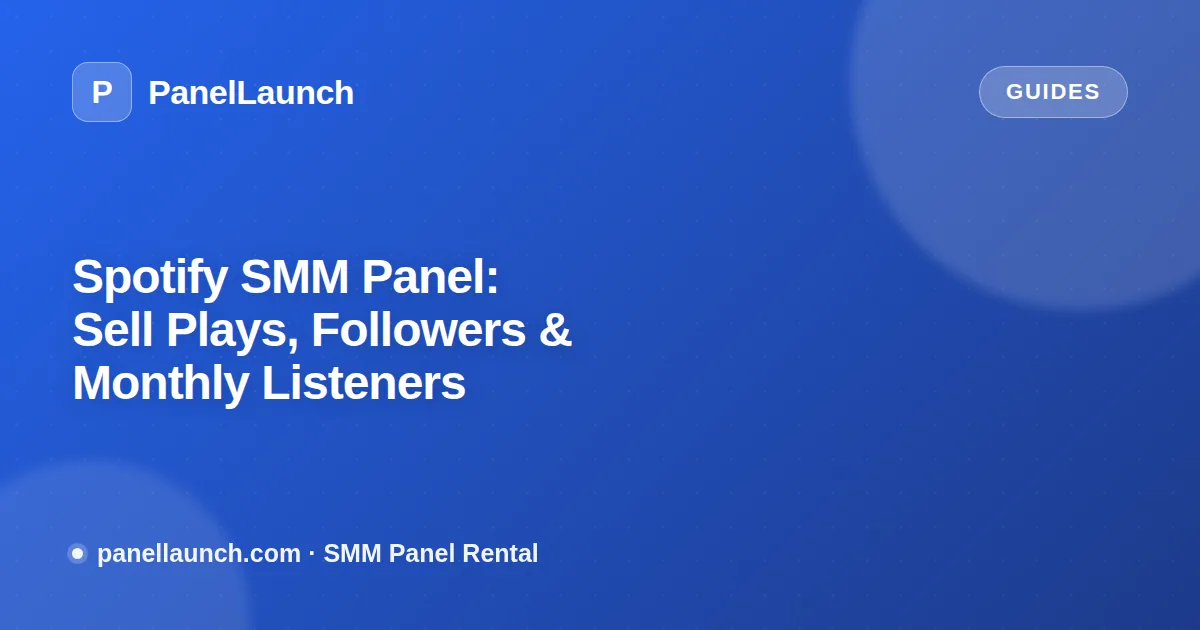 P PanelLaunch

GUIDES

Spotify SMM Panel: Sell Plays, Followers & Monthly Listeners

panellaunch.com · SMM Panel Rental